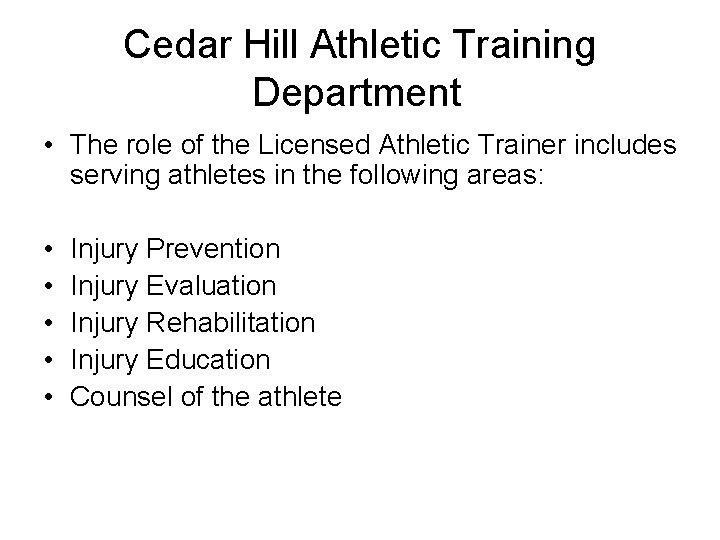 Cedar Hill Athletic Training Department

• The role of the Licensed Athletic Trainer includes serving athletes in the following areas:

• Injury Prevention
• Injury Evaluation
• Injury Rehabilitation
• Injury Education
• Counsel of the athlete